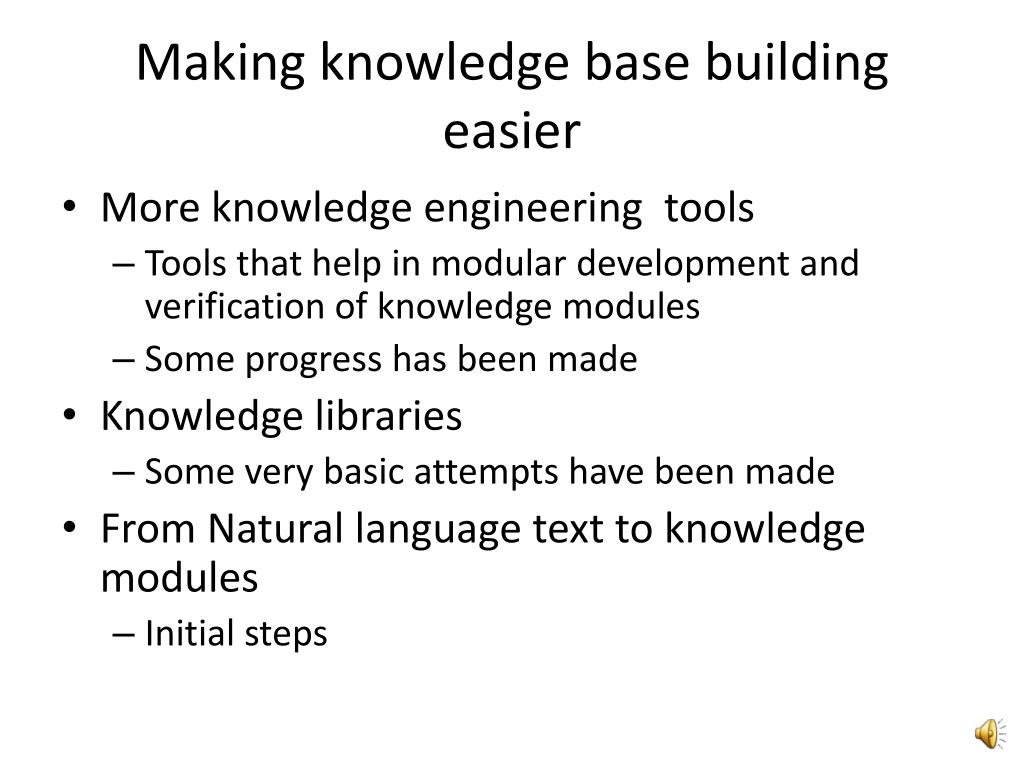 Making knowledge base building easier

• More knowledge engineering tools
– Tools that help in modular development and verification of knowledge modules
– Some progress has been made
• Knowledge libraries
– Some very basic attempts have been made
• From Natural language text to knowledge modules
– Initial steps